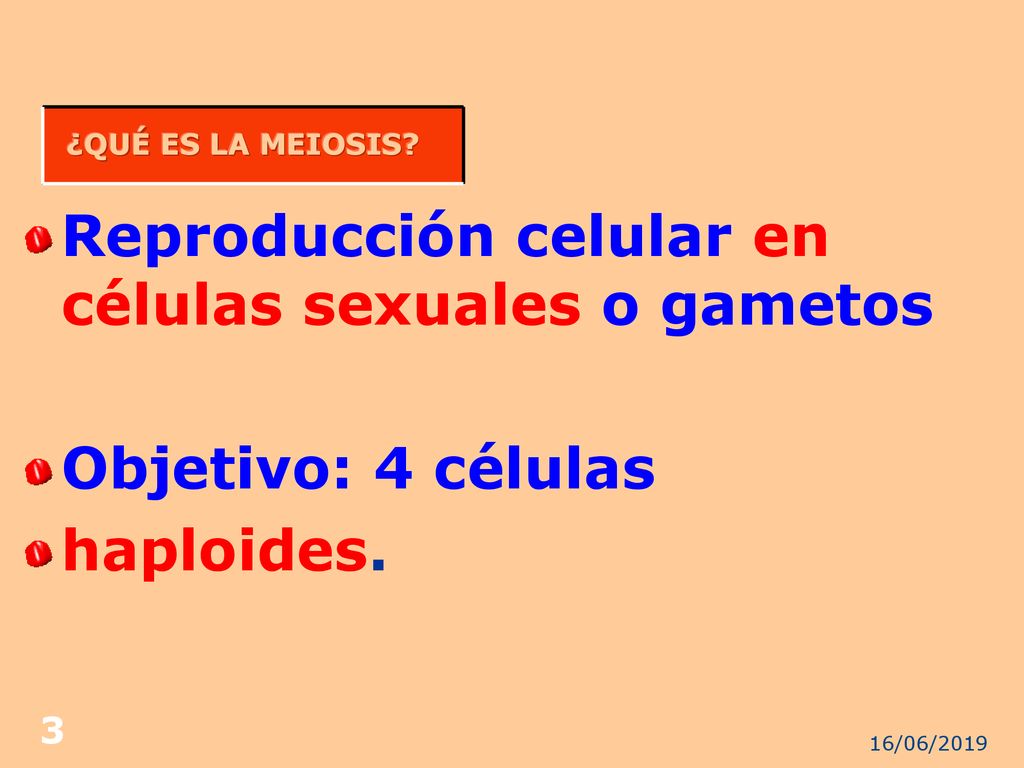 ¿QUÉ ES LA MEIOSIS?

Reproducción celular en células sexuales o gametos

Objetivo: 4 células

haploides.

3

16/06/2019